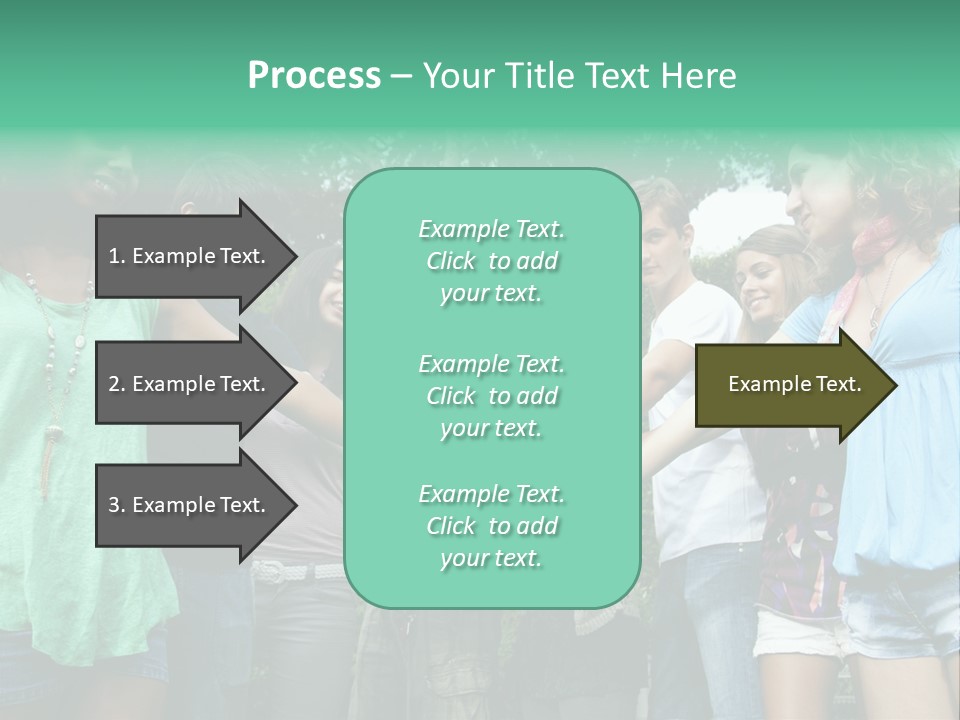 Process – Your Title Text Here

1. Example Text.

2. Example Text.

3. Example Text.

Example Text. Click to add your text.

Example Text. Click to add your text.

Example Text. Click to add your text.

Example Text.